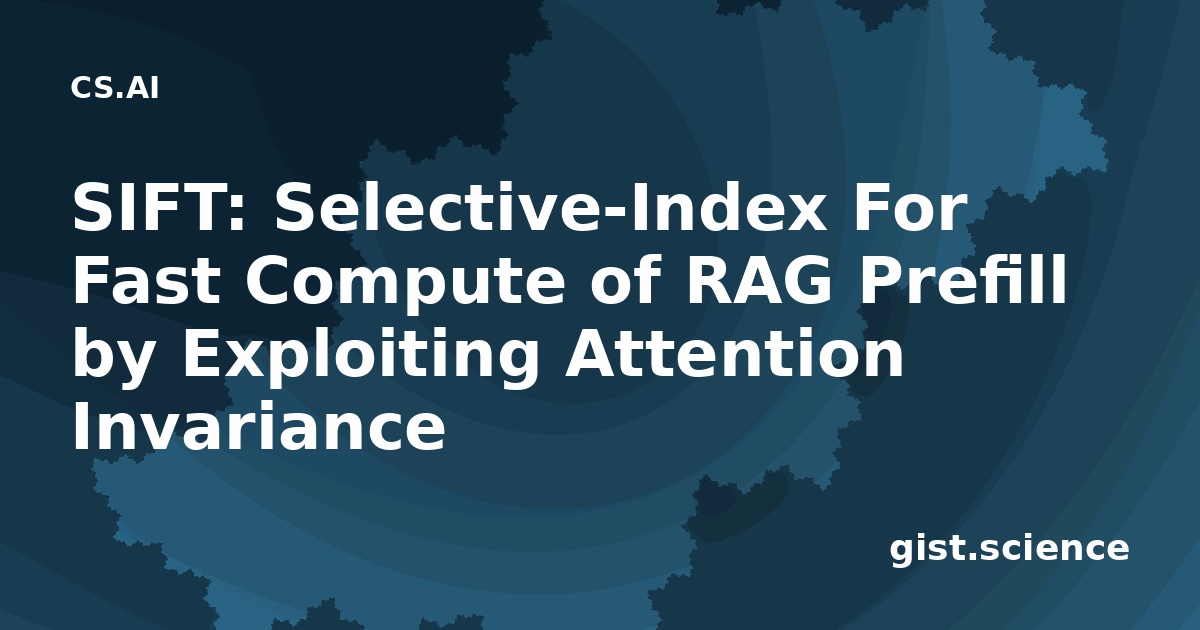 CS.AI

SIFT: Selective-Index For Fast Compute of RAG Prefill by Exploiting Attention Invariance

gist.science